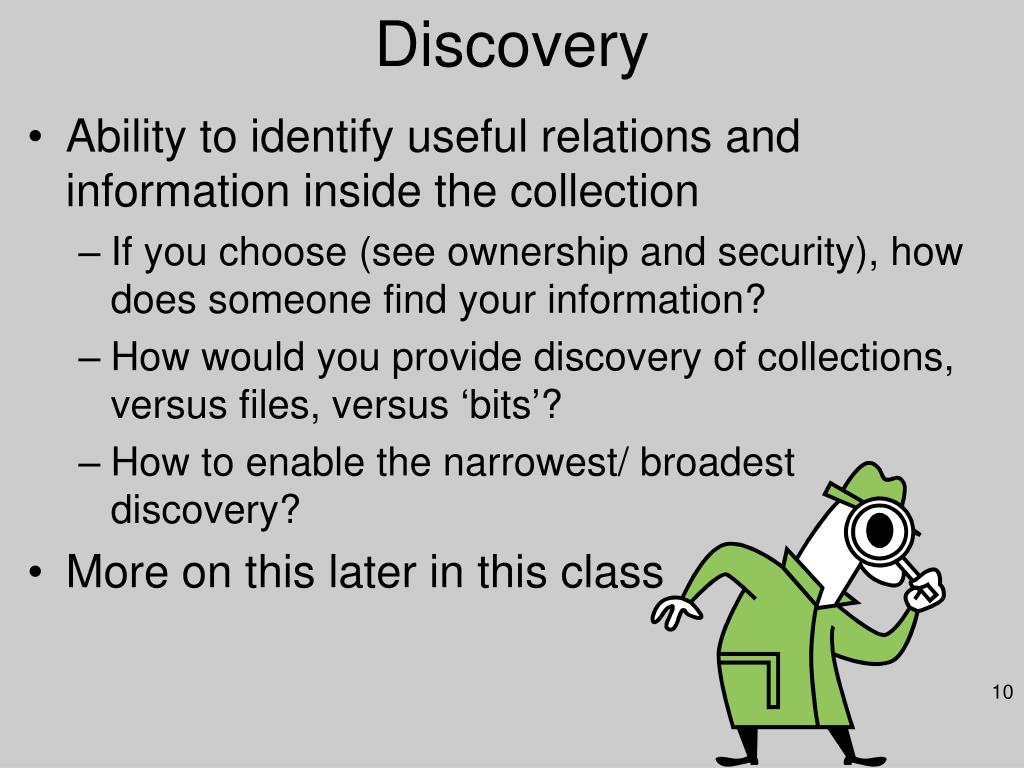 Discovery

• Ability to identify useful relations and information inside the collection
– If you choose (see ownership and security), how does someone find your information?
– How would you provide discovery of collections, versus files, versus ‘bits’?
– How to enable the narrowest/ broadest discovery?
• More on this later in this class

10